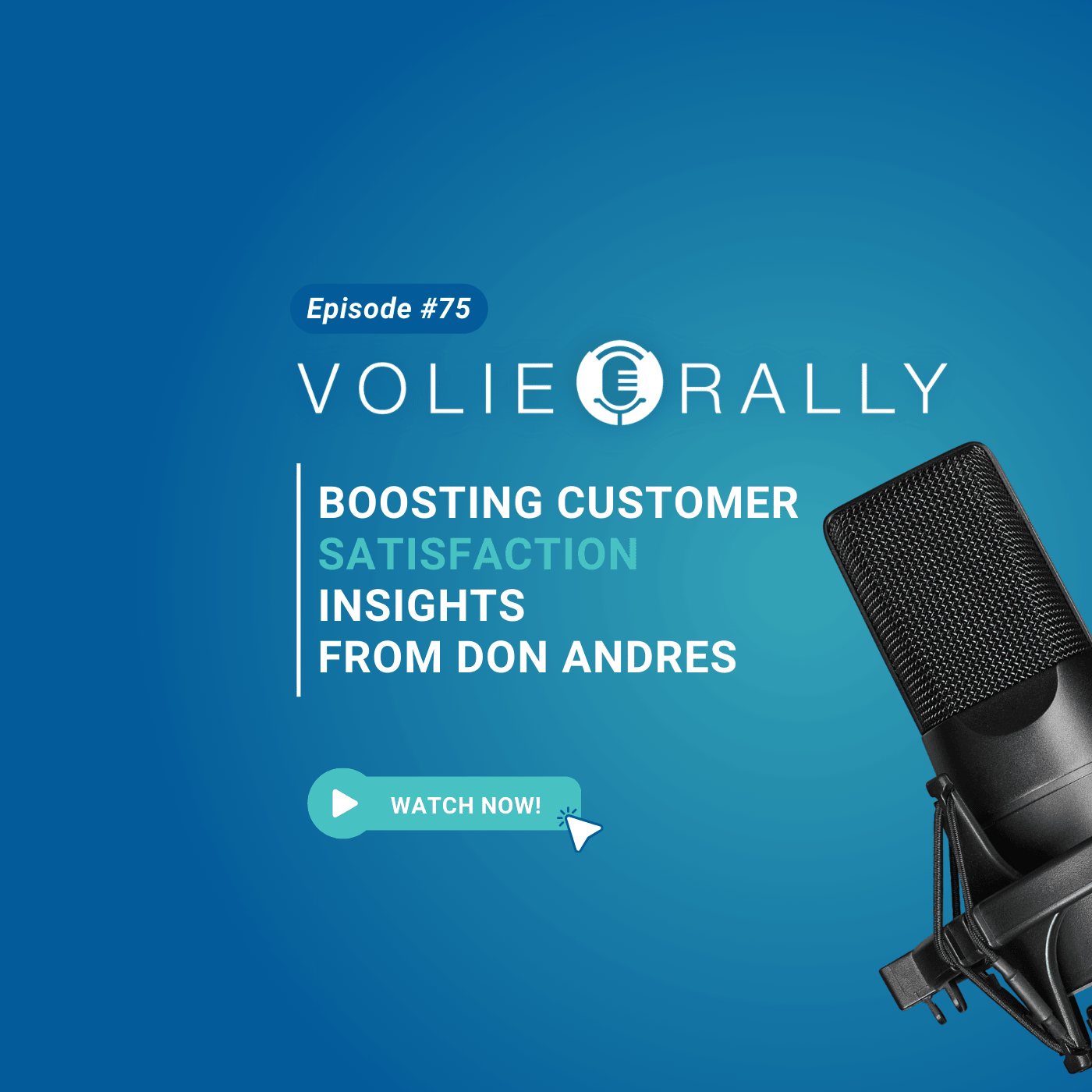 Episode #75

VOLIE RALLY

BOOSTING CUSTOMER SATISFACTION INSIGHTS FROM DON ANDRES

WATCH NOW!